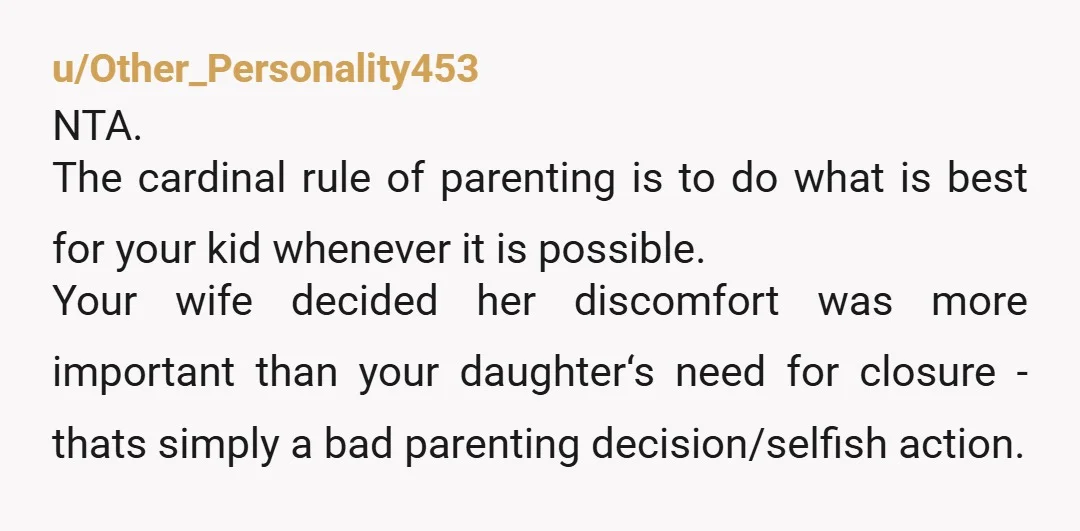 u/Other_Personality453
NTA.
The cardinal rule of parenting is to do what is best for your kid whenever it is possible.
Your wife decided her discomfort was more important than your daughter‘s need for closure - thats simply a bad parenting decision/selfish action.